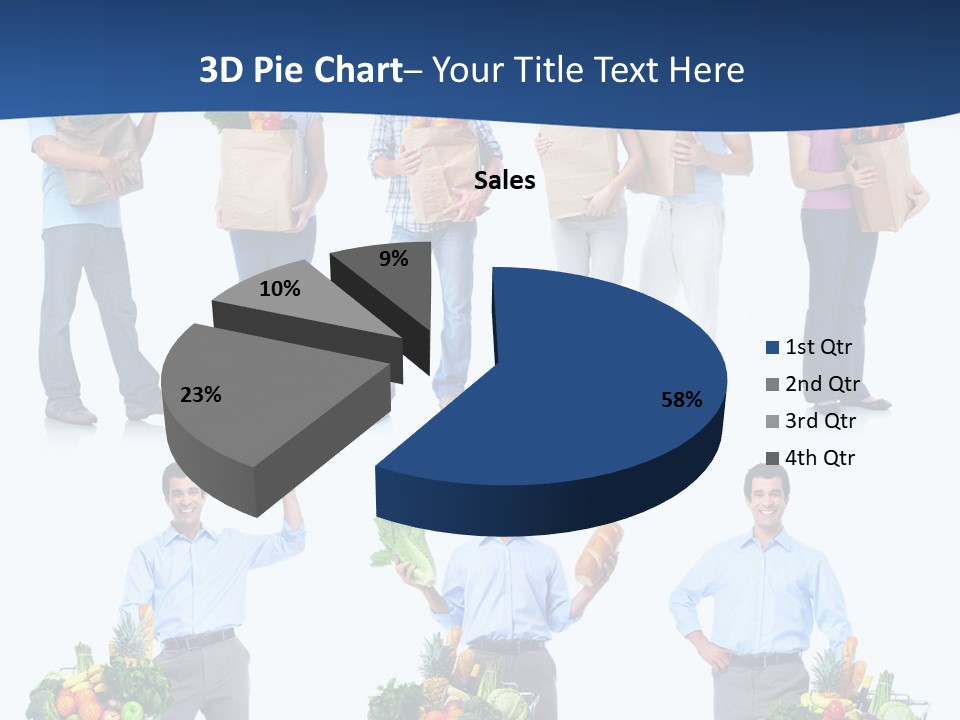 3D Pie Chart– Your Title Text Here

Sales

9%
10%
23%
58%

1st Qtr
2nd Qtr
3rd Qtr
4th Qtr